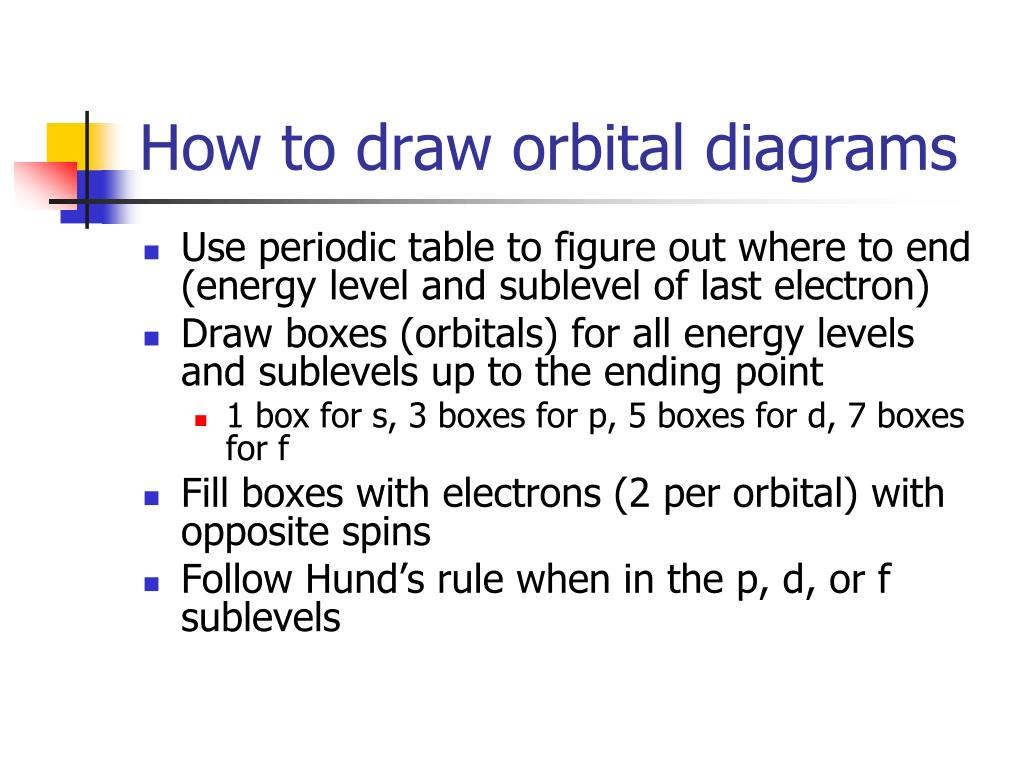 How to draw orbital diagrams

- Use periodic table to figure out where to end (energy level and sublevel of last electron)
- Draw boxes (orbitals) for all energy levels and sublevels up to the ending point
  - 1 box for s, 3 boxes for p, 5 boxes for d, 7 boxes for f
- Fill boxes with electrons (2 per orbital) with opposite spins
- Follow Hund's rule when in the p, d, or f sublevels